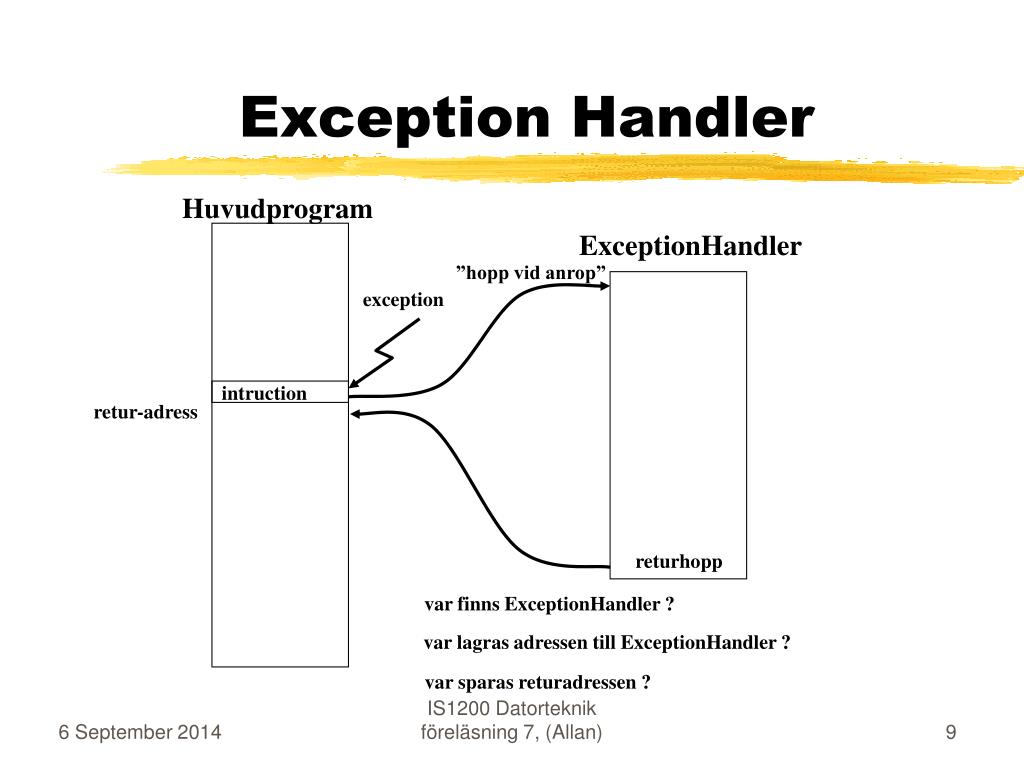 Exception Handler

Huvudprogram

ExceptionHandler

”hopp vid anrop”

exception

intruction

retur-adress

returhopp

var finns ExceptionHandler ?

var lagras adressen till ExceptionHandler ?

var sparas returadressen ?

6 September 2014

IS1200 Datorteknik föreläsning 7, (Allan)

9